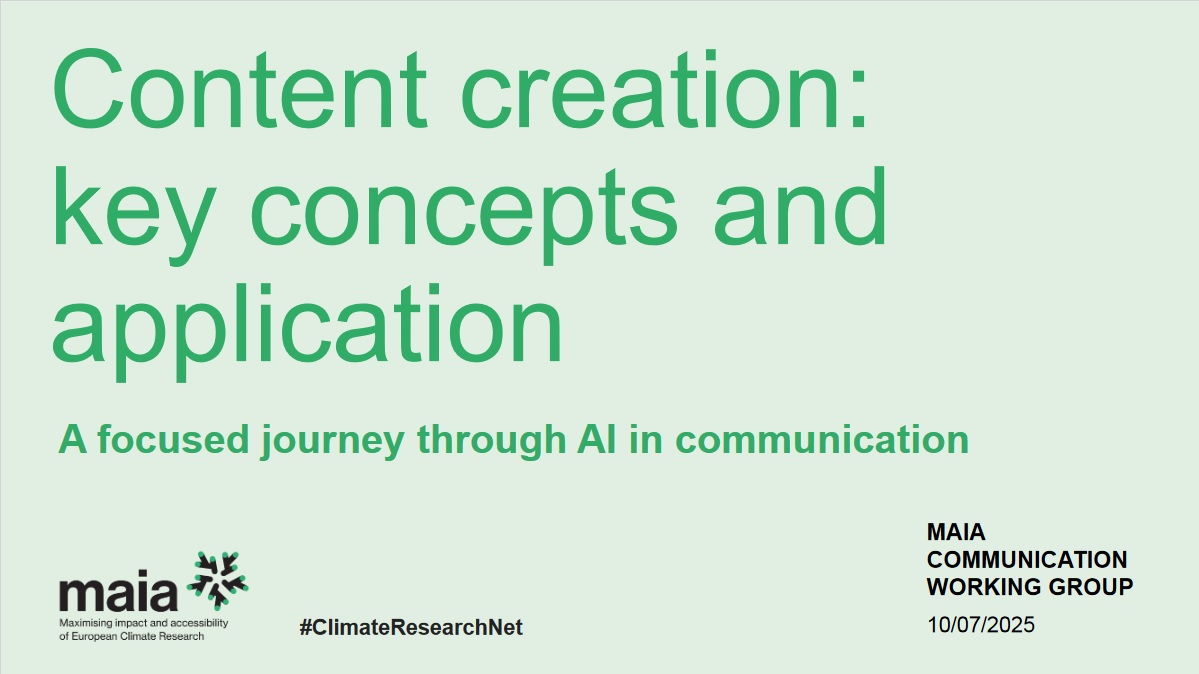 Content creation: key concepts and application

A focused journey through AI in communication

maia
Maximising impact and accessibility of European Climate Research

#ClimateResearchNet

MAIA
COMMUNICATION
WORKING GROUP
10/07/2025